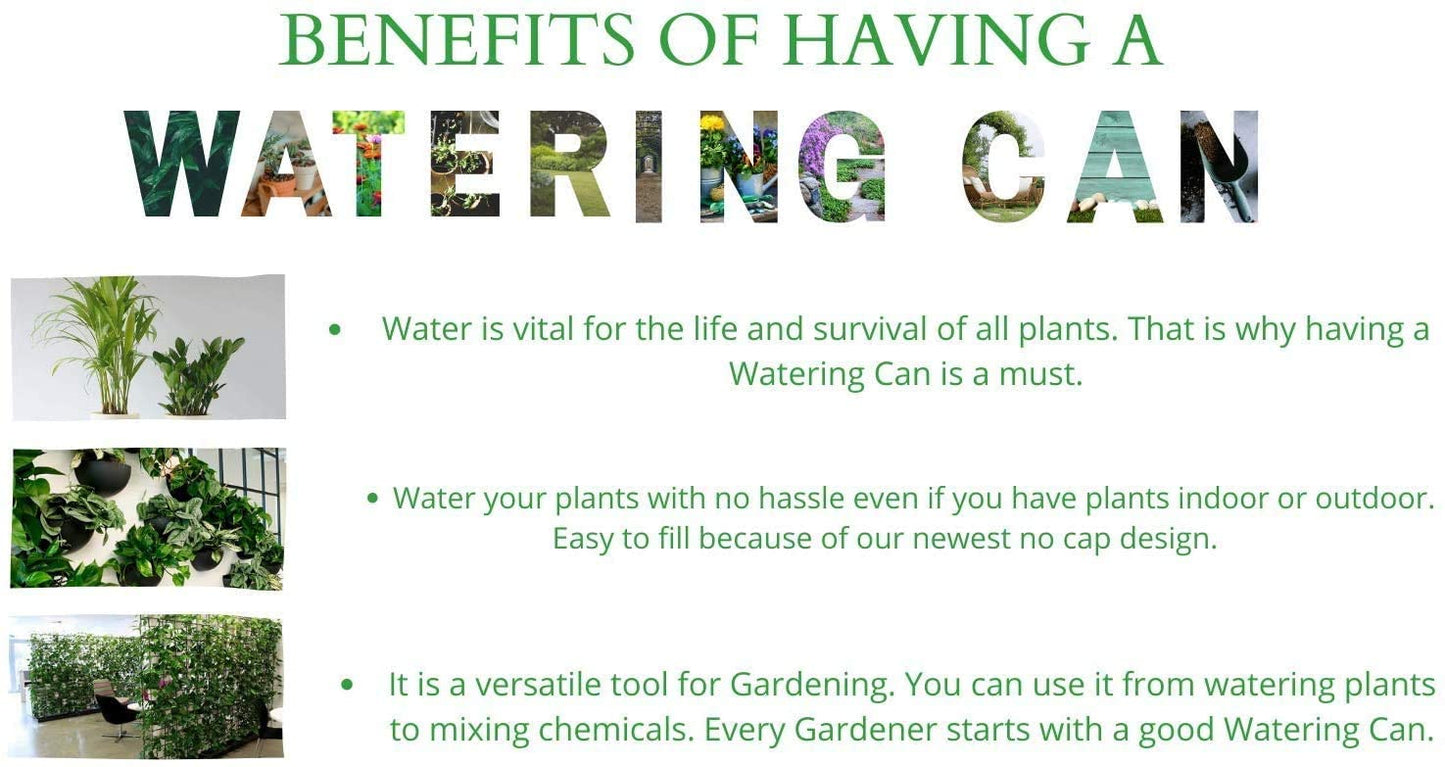 BENEFITS OF HAVING A

WATERING CAN

• Water is vital for the life and survival of all plants. That is why having a Watering Can is a must.

• Water your plants with no hassle even if you have plants indoor or outdoor. Easy to fill because of our newest no cap design.

• It is a versatile tool for Gardening. You can use it from watering plants to mixing chemicals. Every Gardener starts with a good Watering Can.